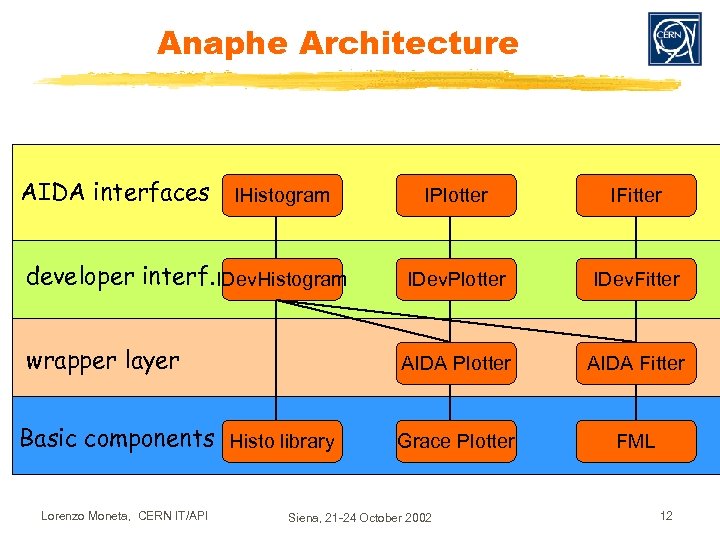 Anaphe Architecture

CERN

AIDA interfaces
IHistogram
IPlotter
IFitter

developer interf.
IDevHistogram
IDevPlotter
IDevFitter

wrapper layer
AIDA Plotter
AIDA Fitter

Basic components
Histo library
Grace Plotter
FML

Lorenzo Moneta, CERN IT/API
Siena, 21-24 October 2002
12